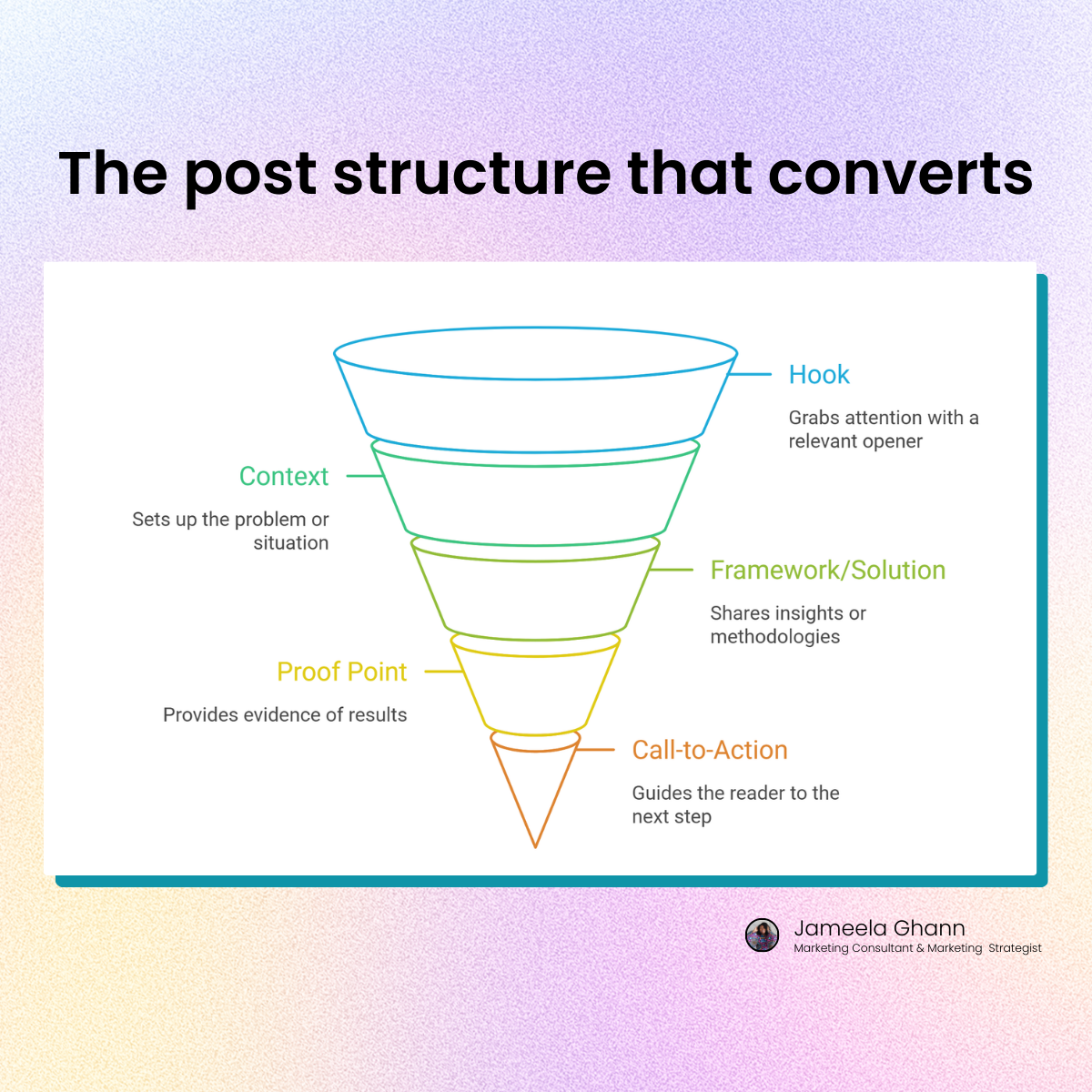 The post structure that converts

Hook

Grabs attention with a relevant opener

Context

Sets up the problem or situation

Framework/Solution

Shares insights or methodologies

Proof Point

Provides evidence of results

Call-to-Action

Guides the reader to the next step

Jameela Ghann
Marketing Consultant & Marketing Strategist